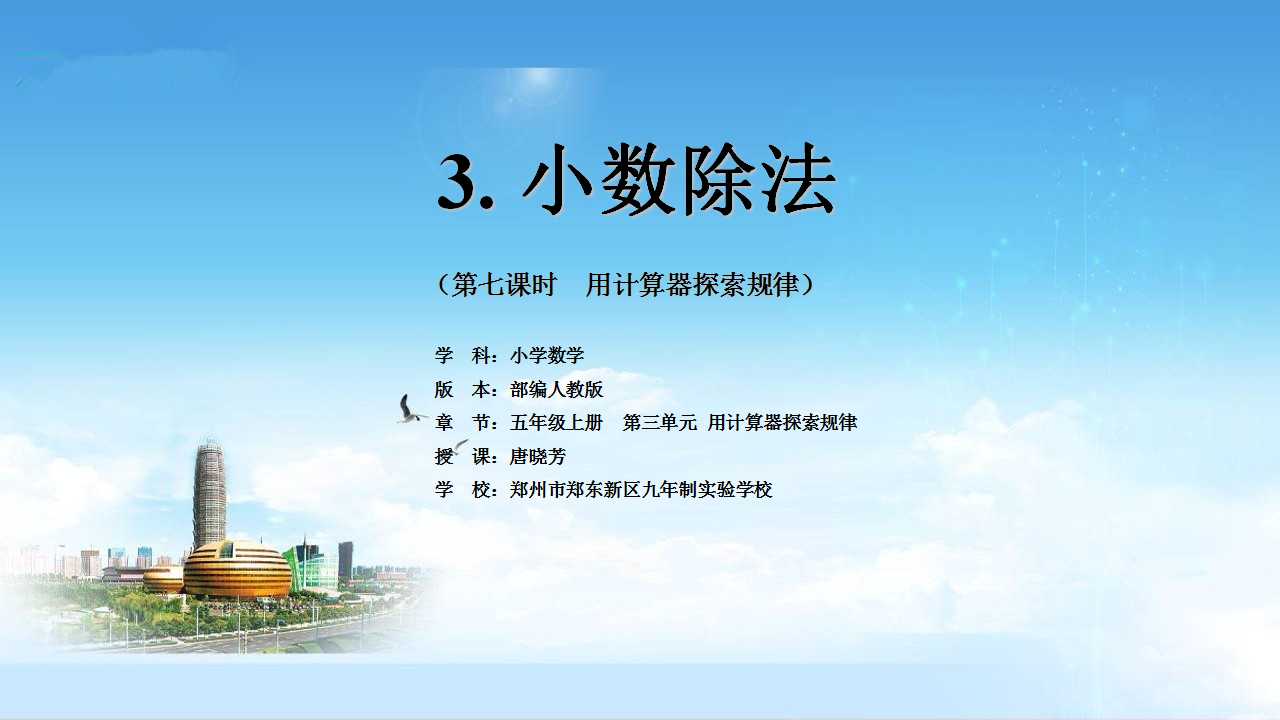 3. 小数除法

（第七课时　用计算器探索规律）

学　科：小学数学
版　本：部编人教版
章　节：五年级上册　第三单元 用计算器探索规律
授　课：唐晓芳
学　校：郑州市郑东新区九年制实验学校